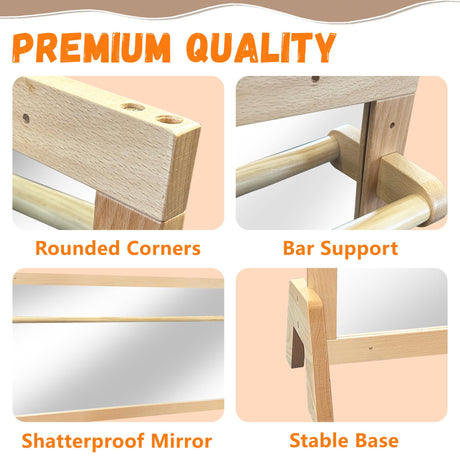 PREMIUM QUALITY

Rounded Corners

Bar Support

Shatterproof Mirror

Stable Base